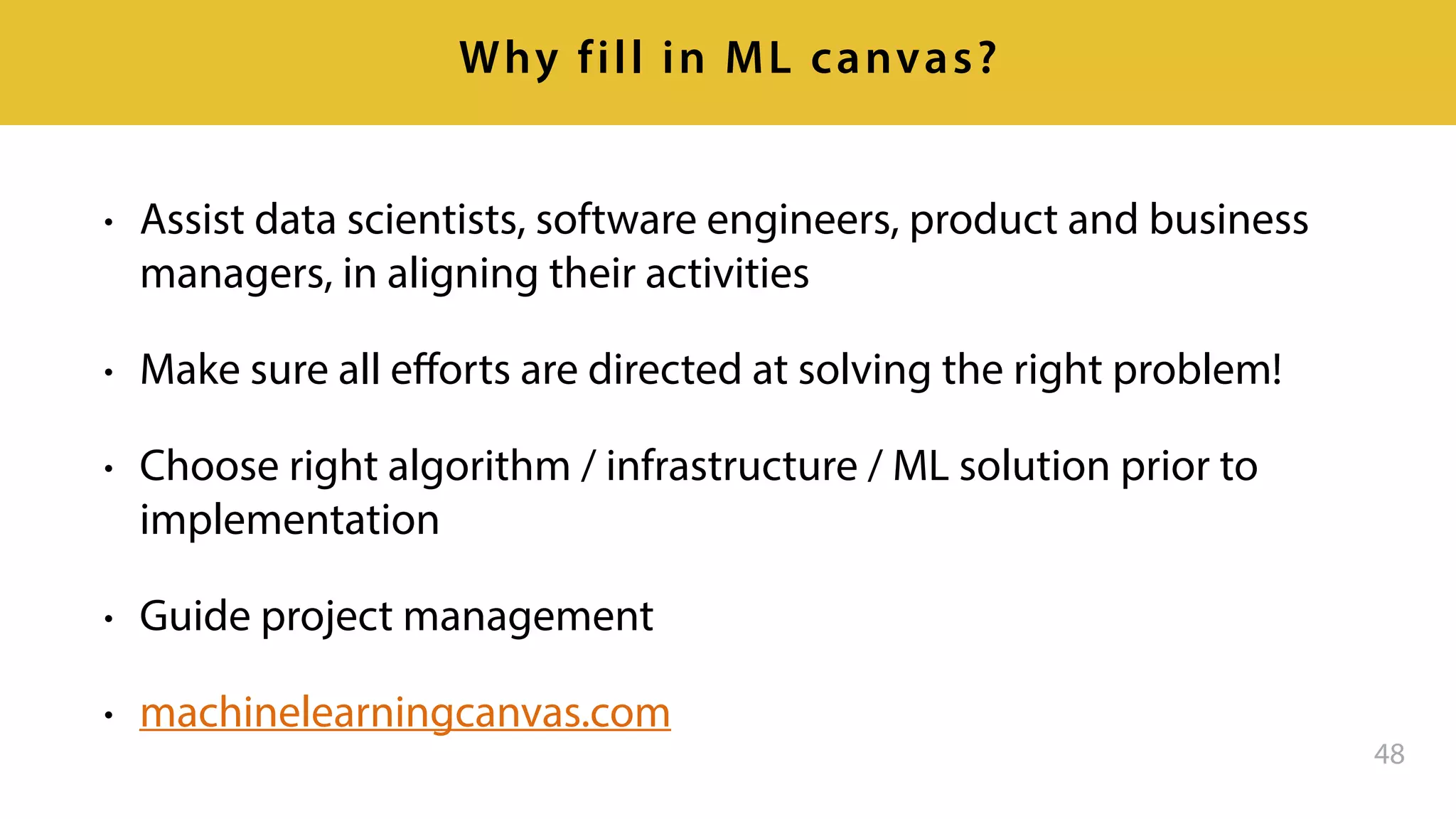 Why fill in ML canvas?

• Assist data scientists, software engineers, product and business managers, in aligning their activities

• Make sure all efforts are directed at solving the right problem!

• Choose right algorithm / infrastructure / ML solution prior to implementation

• Guide project management

• machinelearningcanvas.com

48